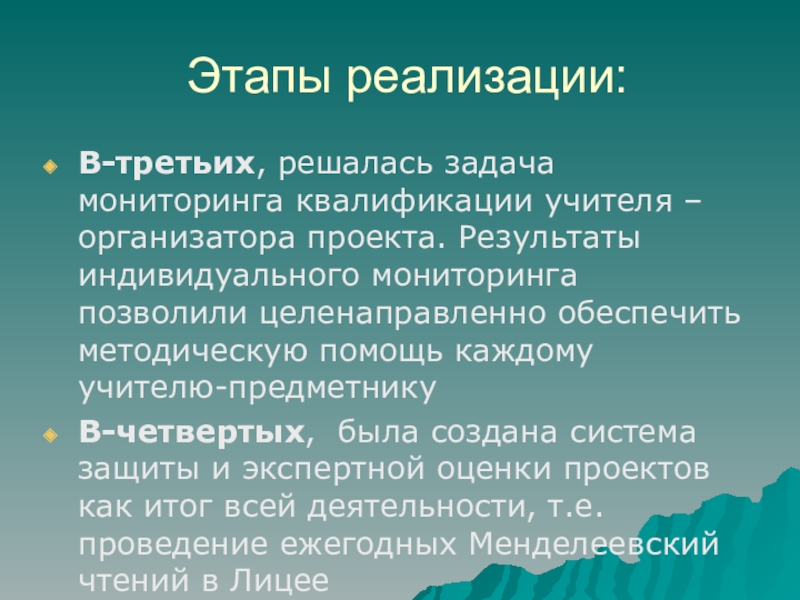 Этапы реализации:

В-третьих, решалась задача мониторинга квалификации учителя – организатора проекта. Результаты индивидуального мониторинга позволили целенаправленно обеспечить методическую помощь каждому учителю-предметнику

В-четвертых, была создана система защиты и экспертной оценки проектов как итог всей деятельности, т.е. проведение ежегодных Менделеевский чтений в Лицее